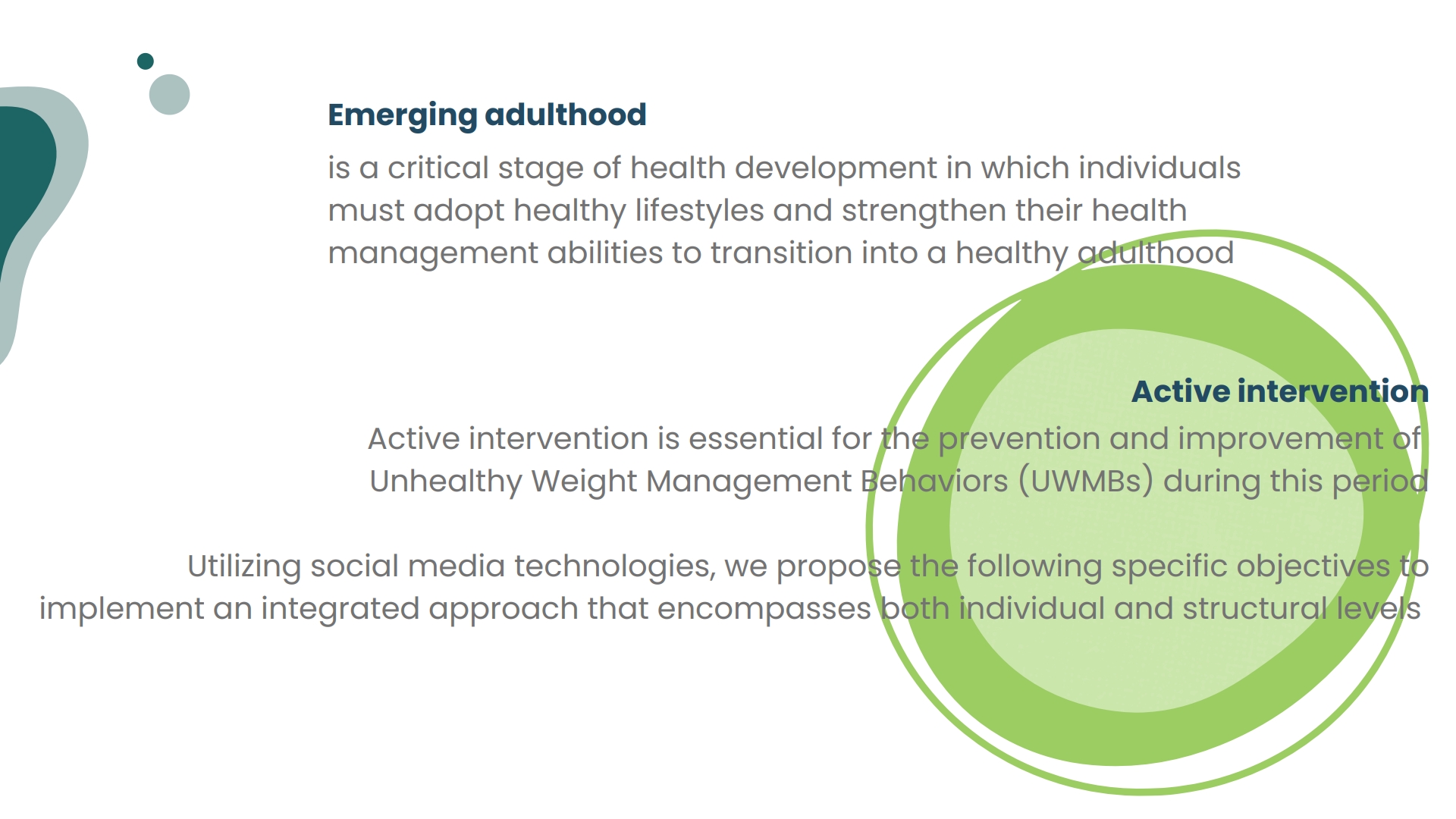 Emerging adulthood

is a critical stage of health development in which individuals must adopt healthy lifestyles and strengthen their health management abilities to transition into a healthy adulthood

Active intervention

Active intervention is essential for the prevention and improvement of Unhealthy Weight Management Behaviors (UWMBs) during this period

Utilizing social media technologies, we propose the following specific objectives to implement an integrated approach that encompasses both individual and structural levels